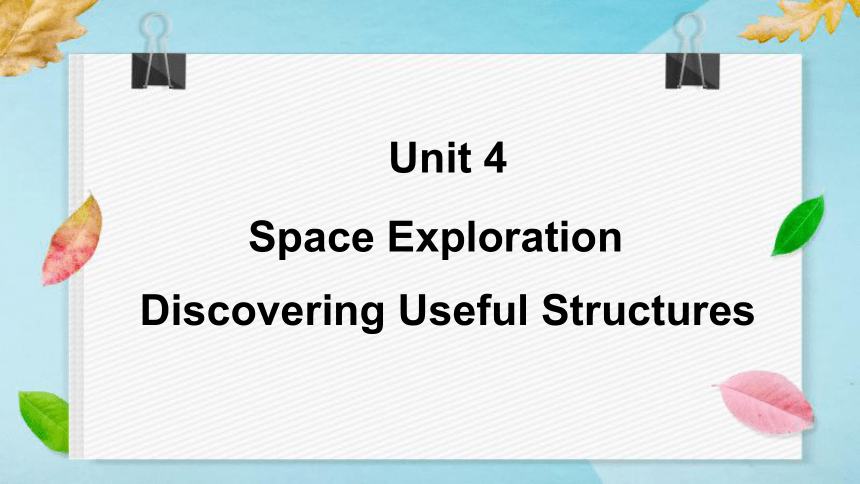 Unit 4

Space Exploration

Discovering Useful Structures